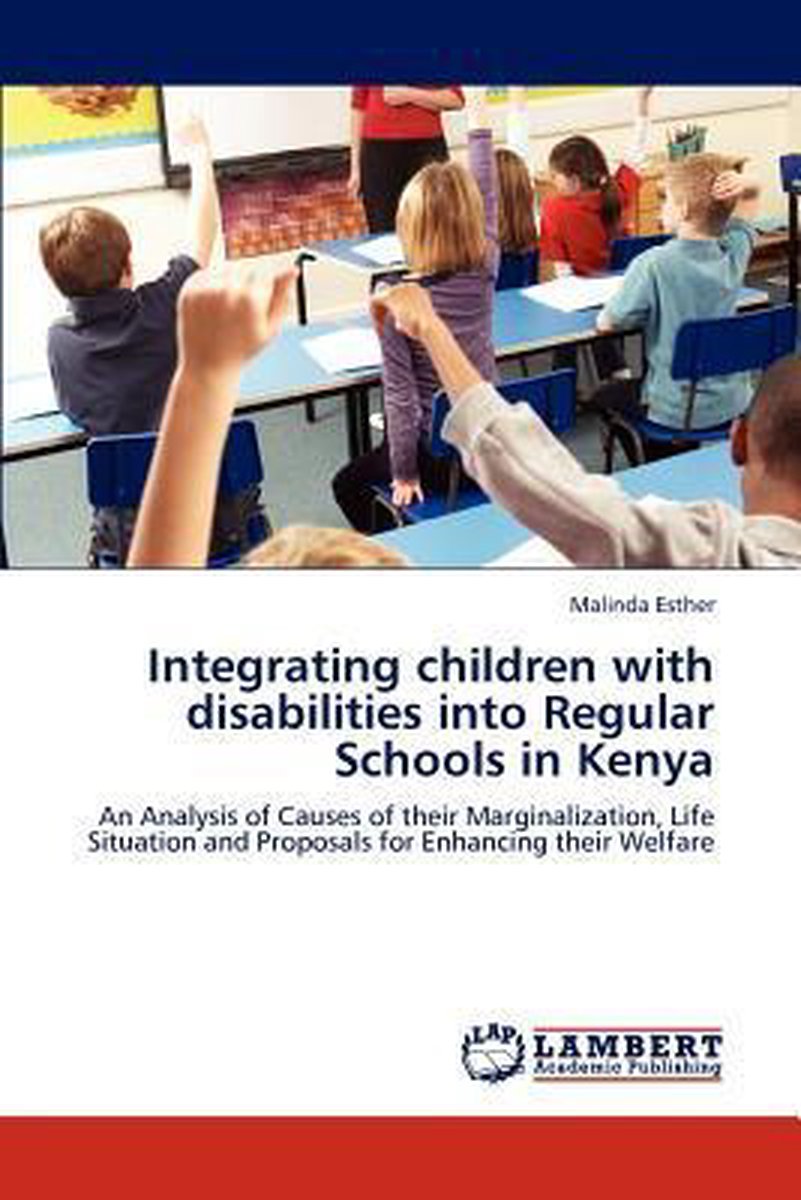 Malinda Esther

Integrating children with disabilities into Regular Schools in Kenya

An Analysis of Causes of their Marginalization, Life Situation and Proposals for Enhancing their Welfare

LAP LAMBERT Academic Publishing